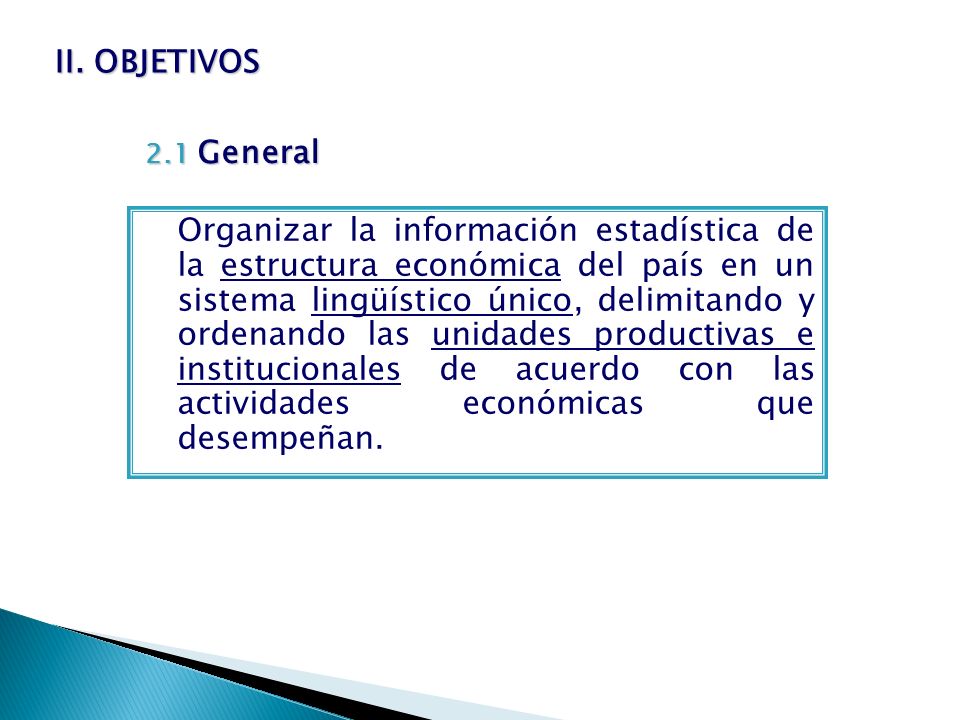 II. OBJETIVOS

2.1 General

Organizar la información estadística de la estructura económica del país en un sistema lingüístico único, delimitando y ordenando las unidades productivas e institucionales de acuerdo con las actividades económicas que desempeñan.